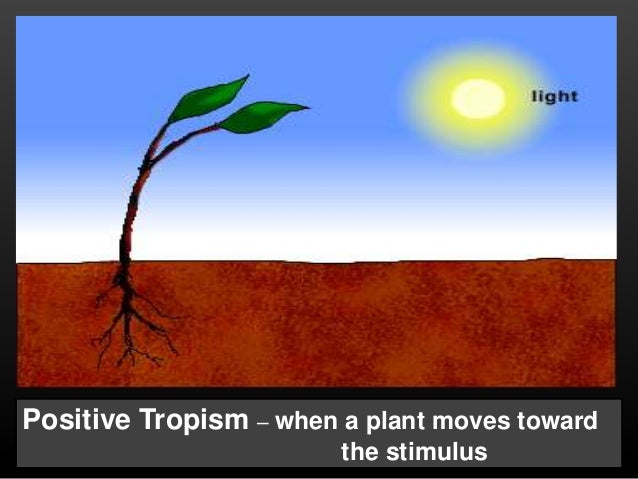 light

Positive Tropism – when a plant moves toward the stimulus